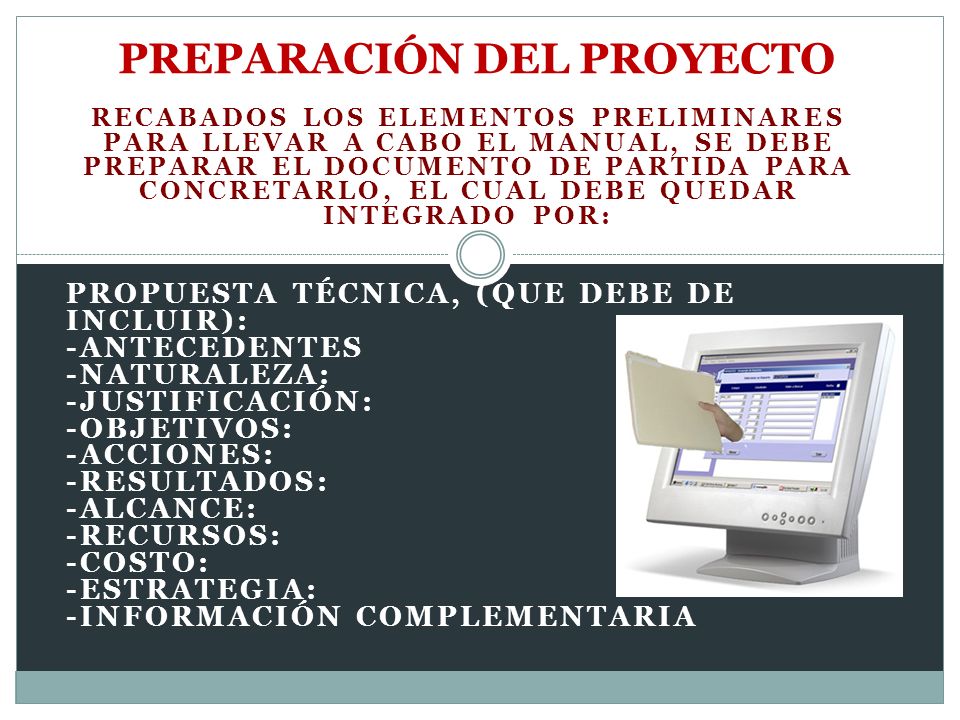 PREPARACIÓN DEL PROYECTO

RECABADOS LOS ELEMENTOS PRELIMINARES PARA LLEVAR A CABO EL MANUAL, SE DEBE PREPARAR EL DOCUMENTO DE PARTIDA PARA CONCRETARLO, EL CUAL DEBE QUEDAR INTEGRADO POR:

PROPUESTA TÉCNICA, (QUE DEBE DE INCLUIR):
-ANTECEDENTES
-NATURALEZA:
-JUSTIFICACIÓN:
-OBJETIVOS:
-ACCIONES:
-RESULTADOS:
-ALCANCE:
-RECURSOS:
-COSTO:
-ESTRATEGIA:
-INFORMACIÓN COMPLEMENTARIA